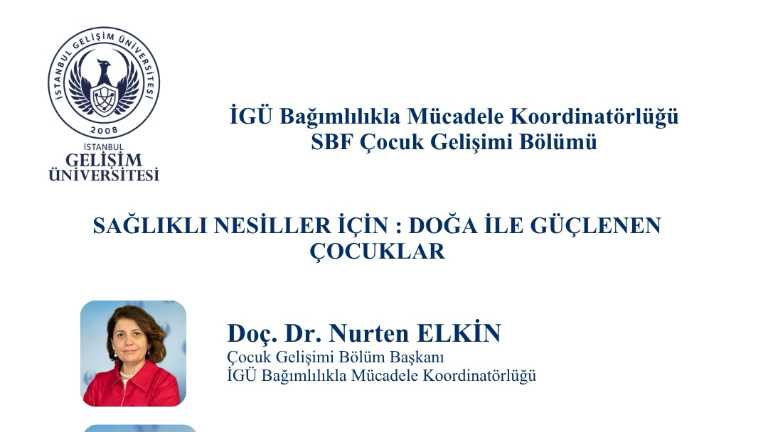 İSTANBUL GELİŞİM ÜNİVERSİTESİ
2008
İSTANBUL
GELİŞİM
ÜNİVERSİTESİ

İGÜ Bağımlılıkla Mücadele Koordinatörlüğü
SBF Çocuk Gelişimi Bölümü

SAĞLIKLI NESİLLER İÇİN : DOĞA İLE GÜÇLENEN ÇOCUKLAR

Doç. Dr. Nurten ELKİN
Çocuk Gelişimi Bölüm Başkanı
İGÜ Bağımlılıkla Mücadele Koordinatörlüğü